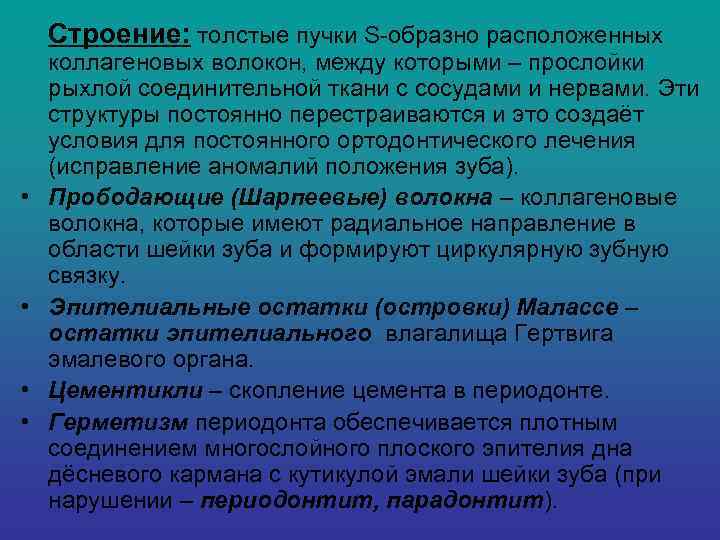 Строение: толстые пучки S-образно расположенных коллагеновых волокон, между которыми – прослойки рыхлой соединительной ткани с сосудами и нервами. Эти структуры постоянно перестраиваются и это создаёт условия для постоянного ортодонтического лечения (исправление аномалий положения зуба).

• Прободающие (Шарпеевые) волокна – коллагеновые волокна, которые имеют радиальное направление в области шейки зуба и формируют циркулярную зубную связку.

• Эпителиальные остатки (островки) Малассе – остатки эпителиального влагалища Гертвига эмалевого органа.

• Цементикли – скопление цемента в периодонте.

• Герметизм периодонта обеспечивается плотным соединением многослойного плоского эпителия дна дёсневого кармана с кутикулой эмали шейки зуба (при нарушении – периодонтит, парадонтит).